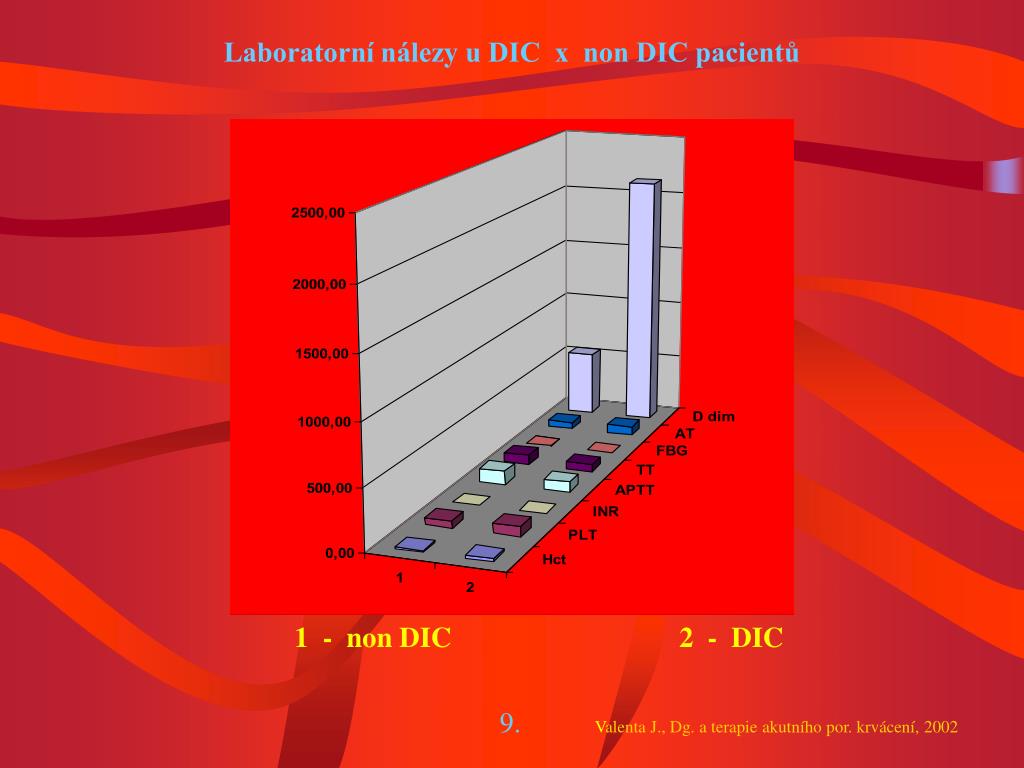 Laboratorní nálezy u DIC x non DIC pacientů

2500,00
2000,00
1500,00
1000,00
500,00
0,00

1
2

D dim
AT
FBG
TT
APTT
INR
PLT
Hct

1 - non DIC
2 - DIC

9.

Valenta J., Dg. a terapie akutního por. krvácení, 2002